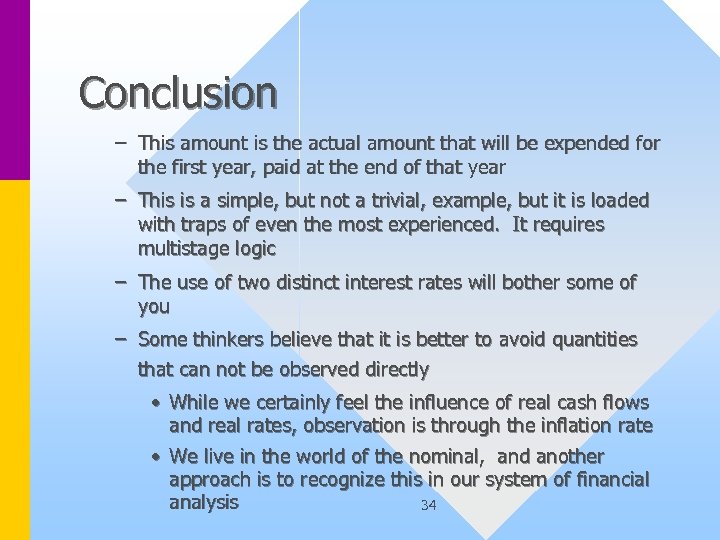 Conclusion

– This amount is the actual amount that will be expended for the first year, paid at the end of that year

– This is a simple, but not a trivial, example, but it is loaded with traps of even the most experienced. It requires multistage logic

– The use of two distinct interest rates will bother some of you

– Some thinkers believe that it is better to avoid quantities that can not be observed directly

• While we certainly feel the influence of real cash flows and real rates, observation is through the inflation rate

• We live in the world of the nominal, and another approach is to recognize this in our system of financial analysis

34